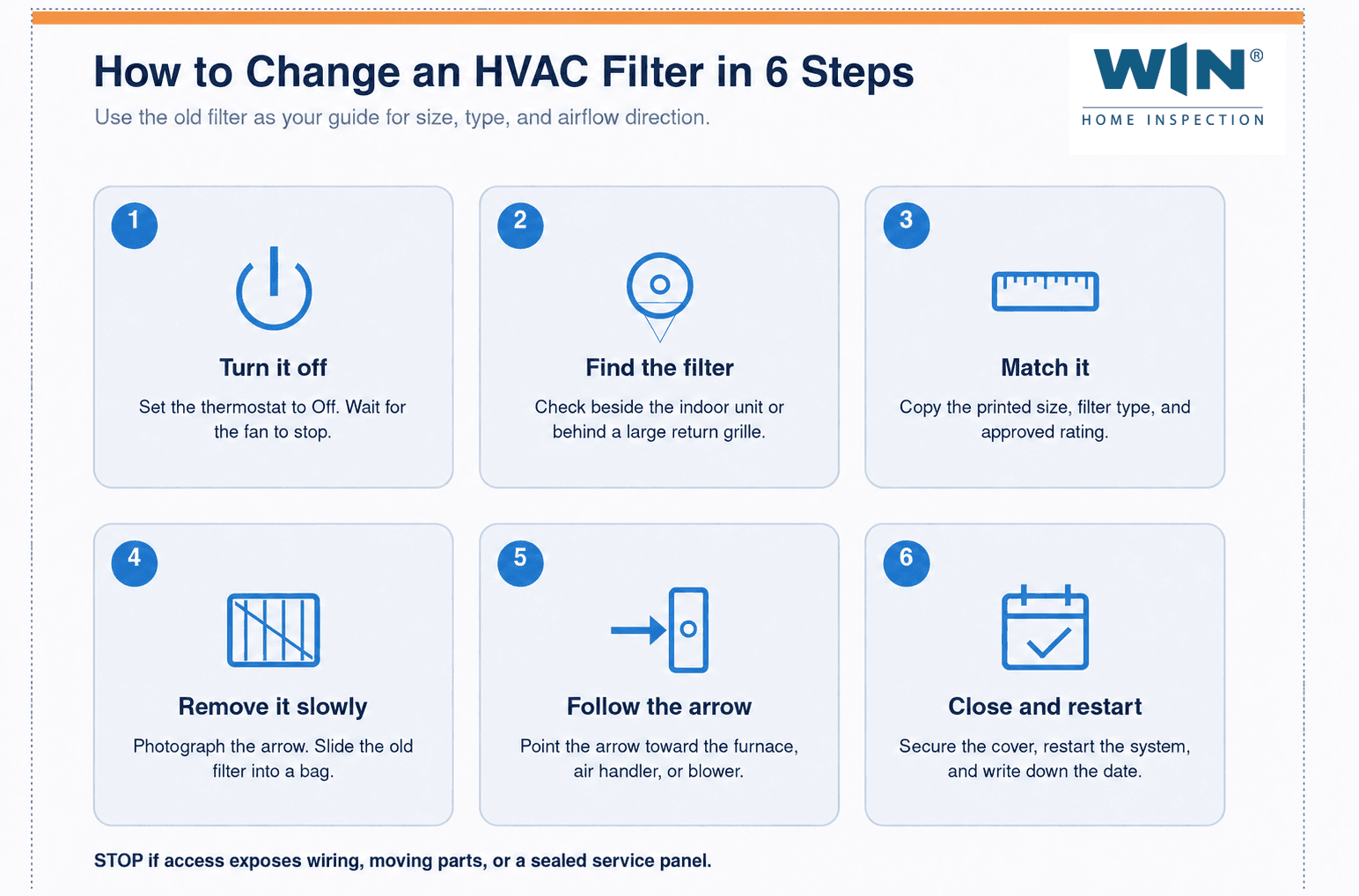 How to Change an HVAC Filter in 6 Steps

Use the old filter as your guide for size, type, and airflow direction.

WIN®
HOME INSPECTION

1
Turn it off
Set the thermostat to Off. Wait for the fan to stop.

2
Find the filter
Check beside the indoor unit or behind a large return grille.

3
Match it
Copy the printed size, filter type, and approved rating.

4
Remove it slowly
Photograph the arrow. Slide the old filter into a bag.

5
Follow the arrow
Point the arrow toward the furnace, air handler, or blower.

6
Close and restart
Secure the cover, restart the system, and write down the date.

STOP if access exposes wiring, moving parts, or a sealed service panel.